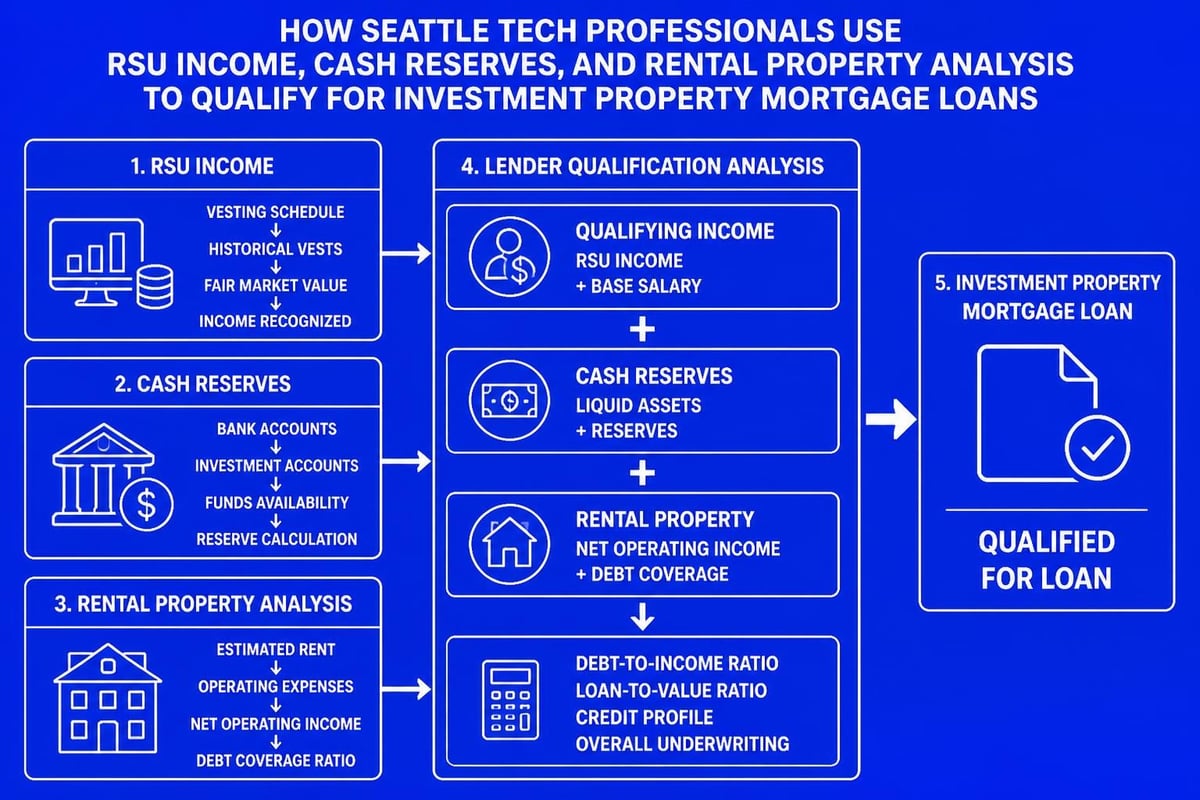 HOW SEATTLE TECH PROFESSIONALS USE RSU INCOME, CASH RESERVES, AND RENTAL PROPERTY ANALYSIS TO QUALIFY FOR INVESTMENT PROPERTY MORTGAGE LOANS

1. RSU INCOME

VESTING SCHEDULE
↓
HISTORICAL VESTS
↓
FAIR MARKET VALUE
↓
INCOME RECOGNIZED

2. CASH RESERVES

BANK ACCOUNTS
↓
INVESTMENT ACCOUNTS
↓
FUNDS AVAILABILITY
↓
RESERVE CALCULATION

3. RENTAL PROPERTY ANALYSIS

ESTIMATED RENT
↓
OPERATING EXPENSES
↓
NET OPERATING INCOME
↓
DEBT COVERAGE RATIO

4. LENDER QUALIFICATION ANALYSIS

QUALIFYING INCOME
RSU INCOME
+ BASE SALARY

+

CASH RESERVES
LIQUID ASSETS
+ RESERVES

+

RENTAL PROPERTY
NET OPERATING INCOME
+ DEBT COVERAGE

↓

DEBT-TO-INCOME RATIO
LOAN-TO-VALUE RATIO
CREDIT PROFILE
OVERALL UNDERWRITING

5. INVESTMENT PROPERTY MORTGAGE LOAN

QUALIFIED FOR LOAN